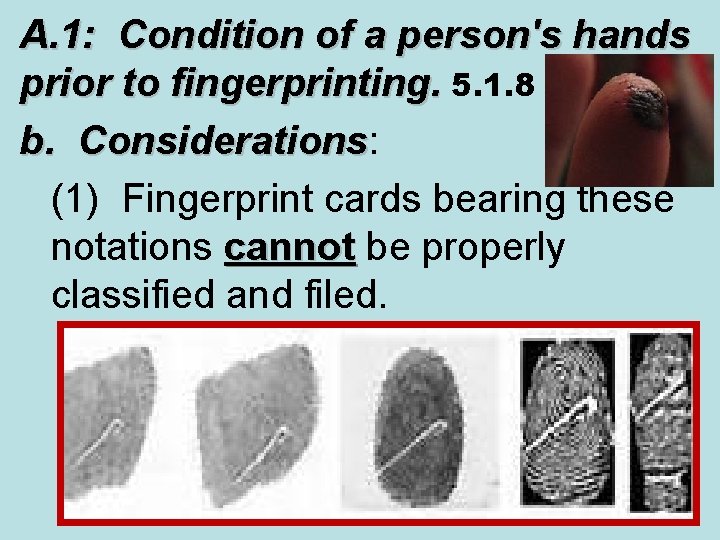 A.1: Condition of a person's hands prior to fingerprinting. 5.1.8

b. Considerations:

(1) Fingerprint cards bearing these notations cannot be properly classified and filed.